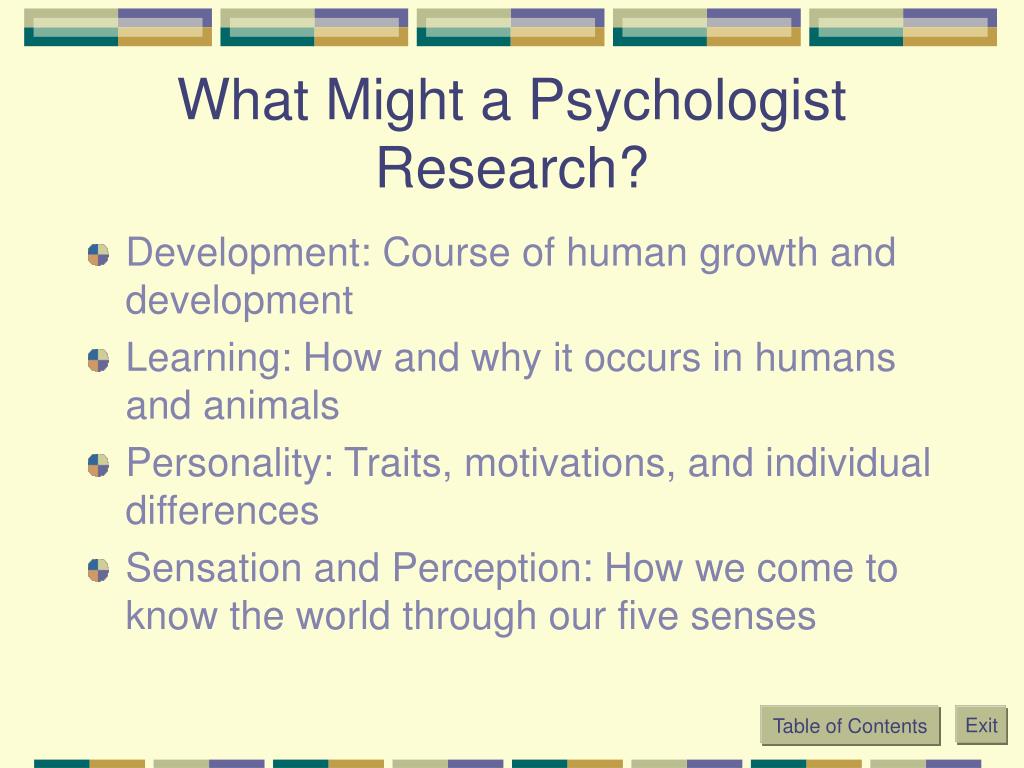 What Might a Psychologist Research?

Development: Course of human growth and development

Learning: How and why it occurs in humans and animals

Personality: Traits, motivations, and individual differences

Sensation and Perception: How we come to know the world through our five senses

Table of Contents

Exit